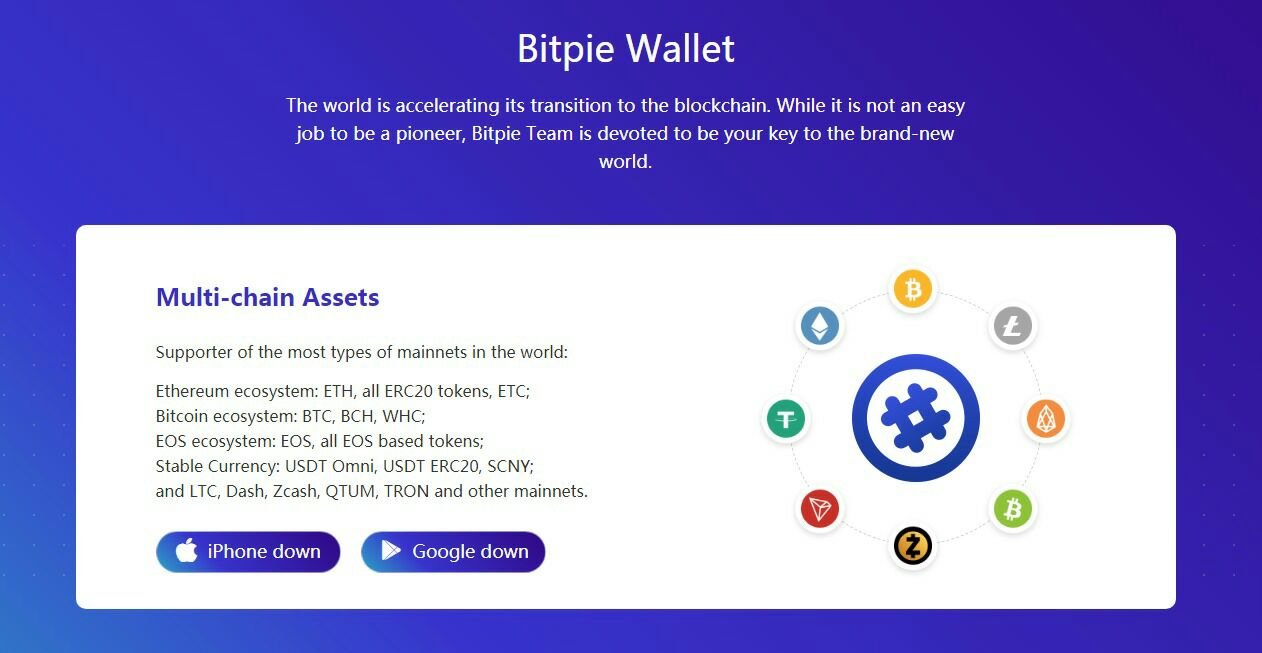 Bitpie Wallet

The world is accelerating its transition to the blockchain. While it is not an easy job to be a pioneer, Bitpie Team is devoted to be your key to the brand-new world.

Multi-chain Assets

Supporter of the most types of mainnets in the world:

Ethereum ecosystem: ETH, all ERC20 tokens, ETC;
Bitcoin ecosystem: BTC, BCH, WHC;
EOS ecosystem: EOS, all EOS based tokens;
Stable Currency: USDT Omni, USDT ERC20, SCNY;
and LTC, Dash, Zcash, QTUM, TRON and other mainnets.

iPhone down

Google down